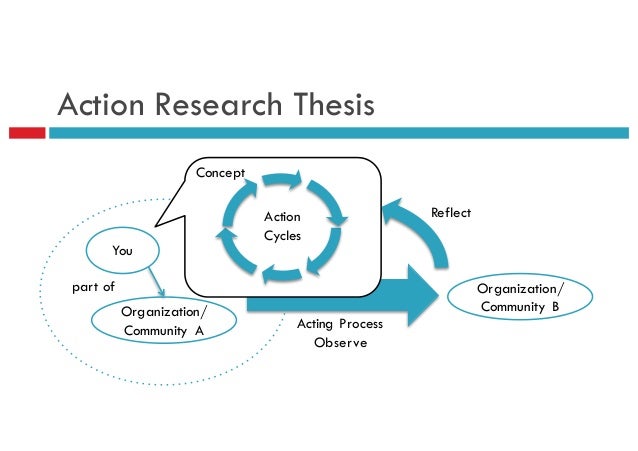 Action Research Thesis

Concept

Action Cycles

Reflect

You

part of

Organization/ Community A

Acting Process
Observe

Organization/ Community B